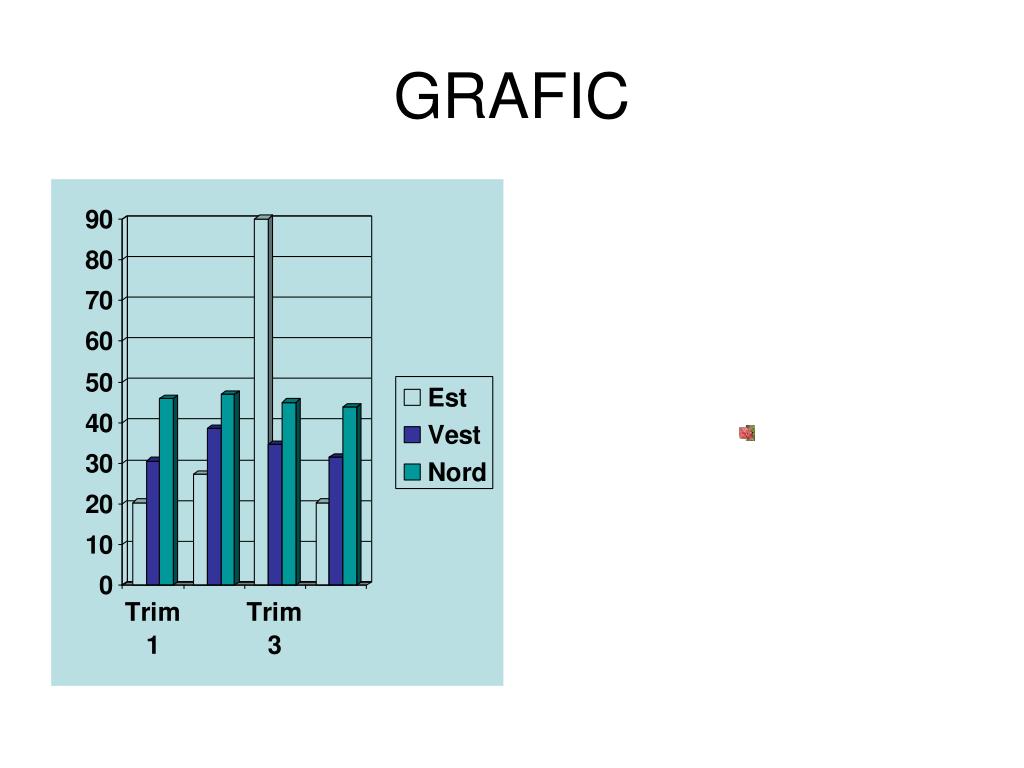 GRAFIC

90
80
70
60
50
40
30
20
10
0

Trim 1
Trim 3

Est
Vest
Nord